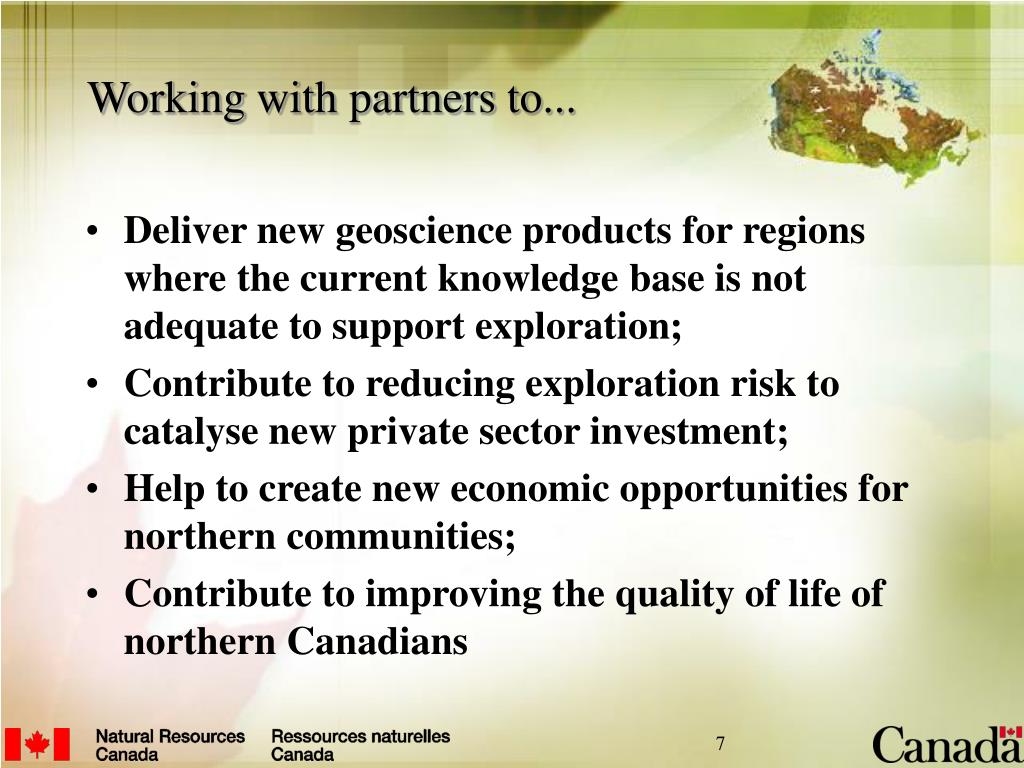 Working with partners to...

• Deliver new geoscience products for regions where the current knowledge base is not adequate to support exploration;
• Contribute to reducing exploration risk to catalyse new private sector investment;
• Help to create new economic opportunities for northern communities;
• Contribute to improving the quality of life of northern Canadians

Natural Resources Canada
Ressources naturelles Canada

7

Canada